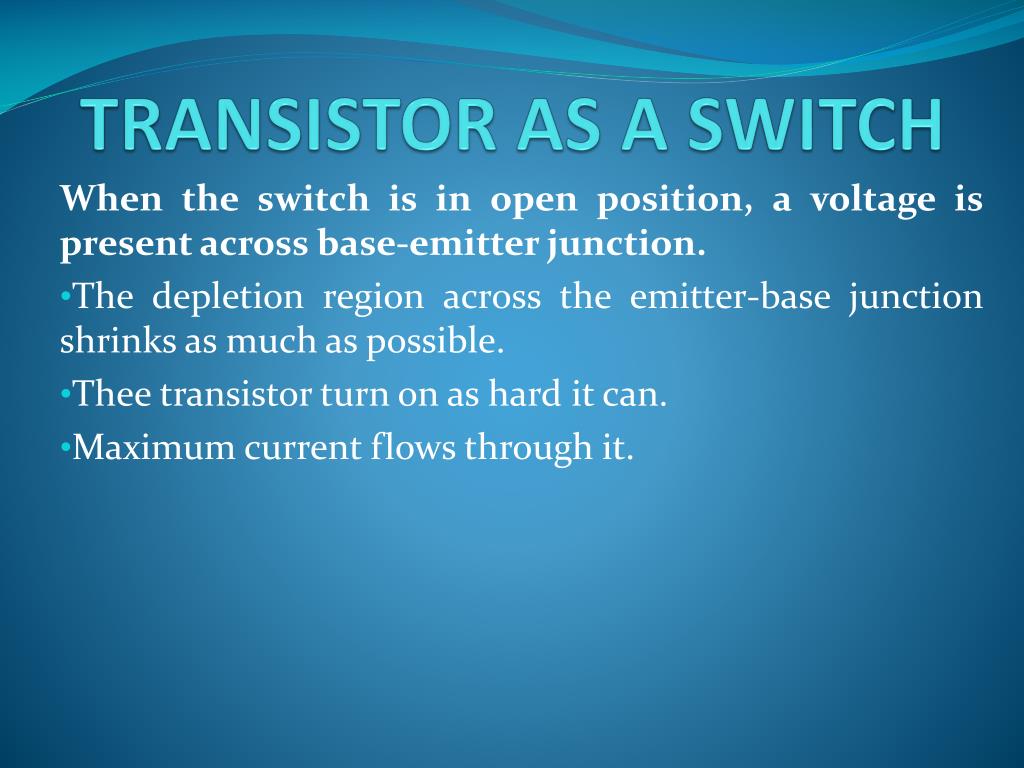 TRANSISTOR AS A SWITCH

When the switch is in open position, a voltage is present across base-emitter junction.

•The depletion region across the emitter-base junction shrinks as much as possible.

•Thee transistor turn on as hard it can.

•Maximum current flows through it.